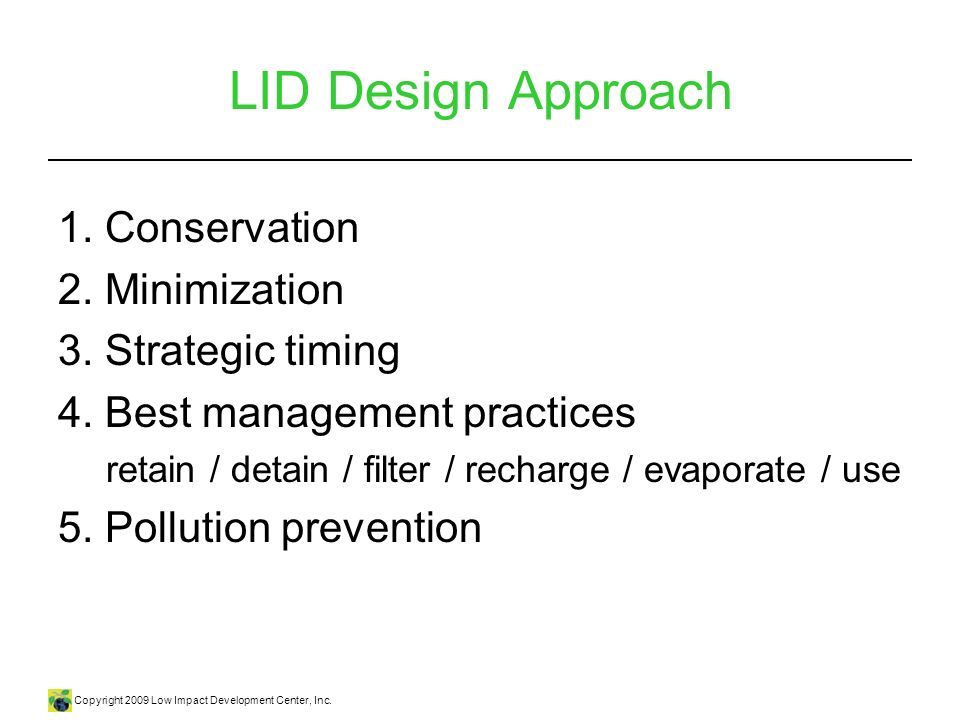 LID Design Approach

1. Conservation
2. Minimization
3. Strategic timing
4. Best management practices
retain / detain / filter / recharge / evaporate / use
5. Pollution prevention

Copyright 2009 Low Impact Development Center, Inc.